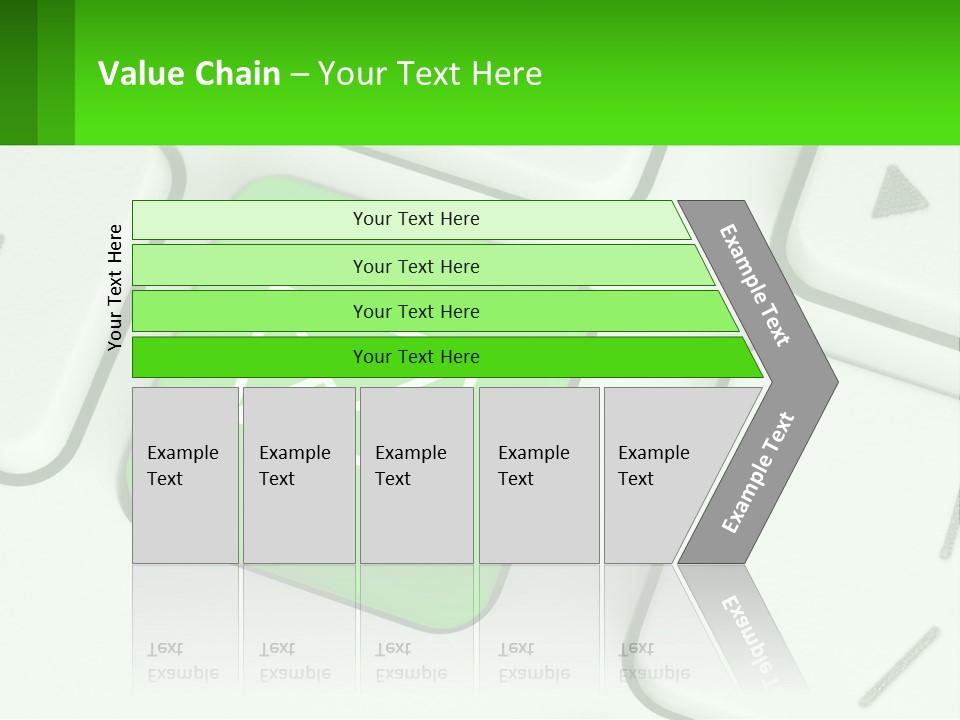 Value Chain – Your Text Here

Your Text Here

Your Text Here

Your Text Here

Your Text Here

Your Text Here

Example Text

Example Text

Example Text

Example Text

Example Text

Example Text

Example Text